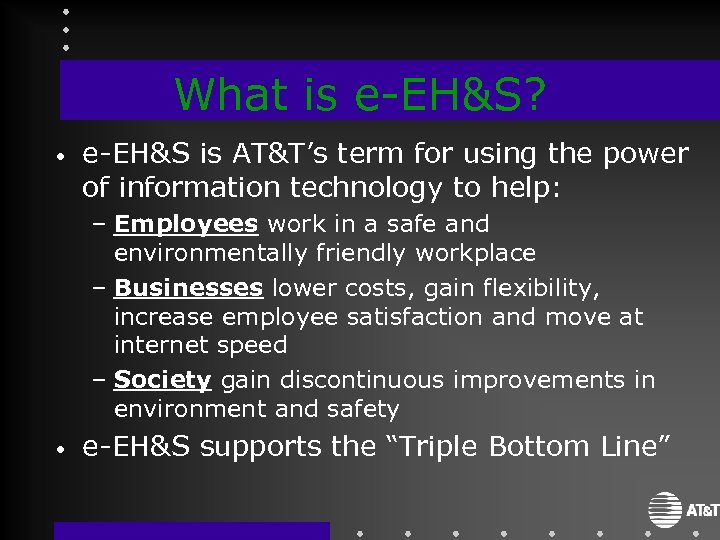 What is e-EH&S?

• e-EH&S is AT&T's term for using the power of information technology to help:

– Employees work in a safe and environmentally friendly workplace

– Businesses lower costs, gain flexibility, increase employee satisfaction and move at internet speed

– Society gain discontinuous improvements in environment and safety

• e-EH&S supports the "Triple Bottom Line"

AT&T